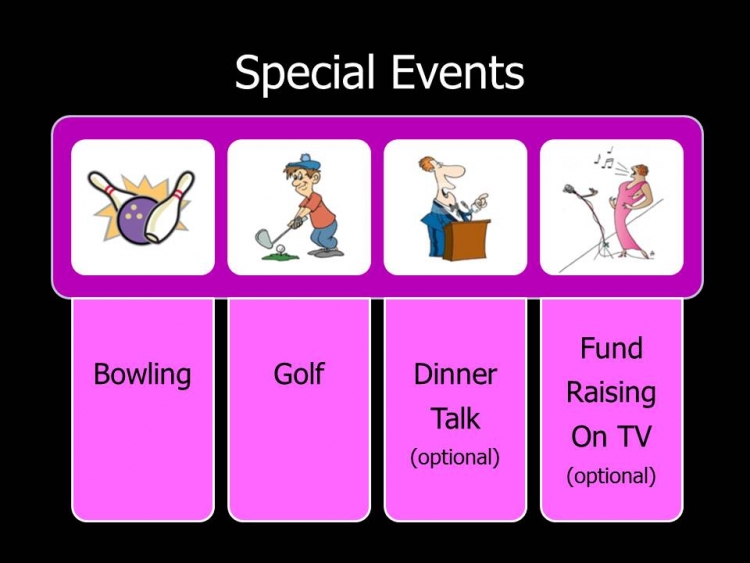 Special Events

Bowling

Golf

Dinner Talk (optional)

Fund Raising On TV (optional)